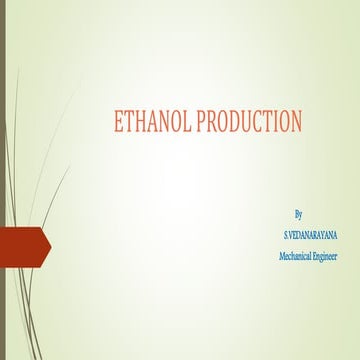 ETHANOL PRODUCTION

By

S.VEDANARAYANA

Mechanical Engineer